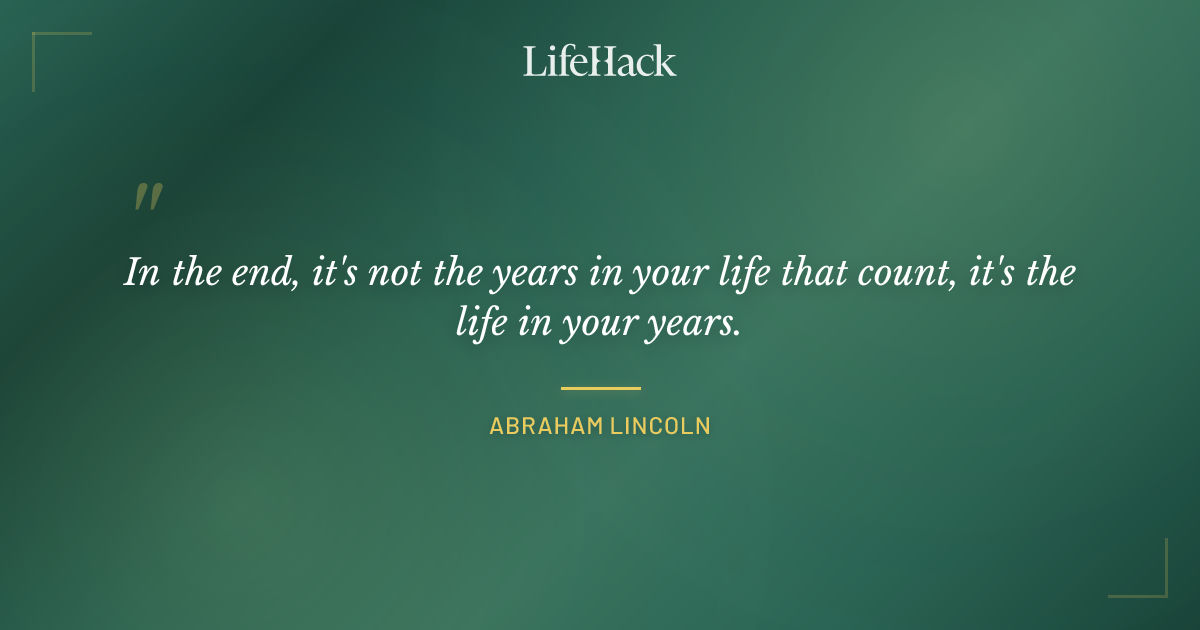 LifeHack

"

In the end, it's not the years in your life that count, it's the life in your years.

ABRAHAM LINCOLN